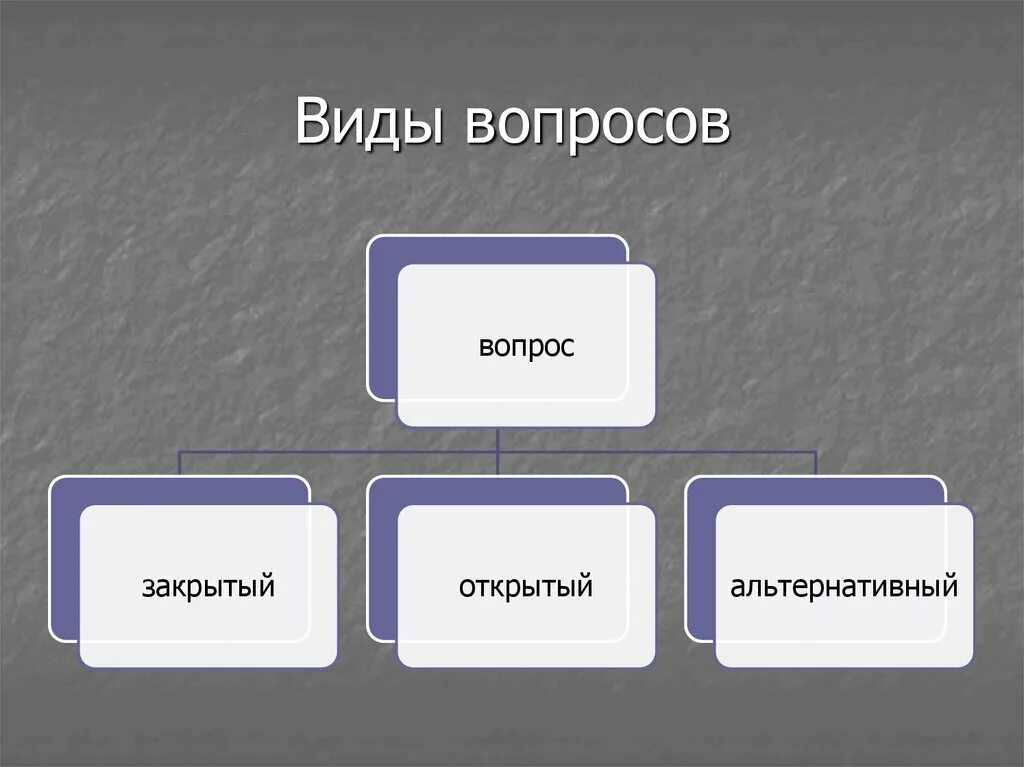 Виды вопросов

вопрос

закрытый

открытый

альтернативный